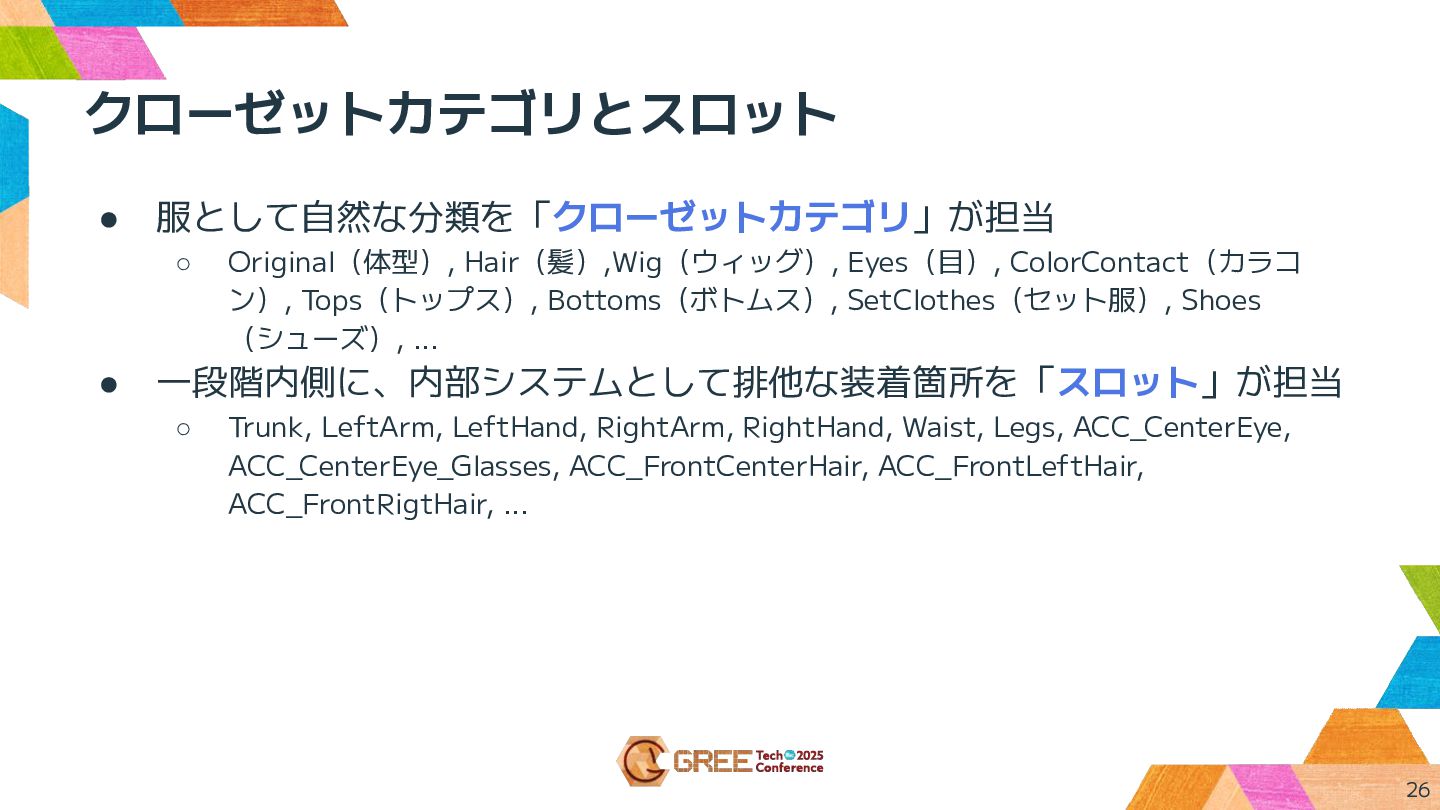 クローゼットカテゴリとスロット

● 服として自然な分類を「クローゼットカテゴリ」が担当
  ○ Original（体型）, Hair（髪）,Wig（ウィッグ）, Eyes（目）, ColorContact（カラコン）, Tops（トップス）, Bottoms（ボトムス）, SetClothes（セット服）, Shoes（シューズ）, ...
● 一段階内側に、内部システムとして排他な装着箇所を「スロット」が担当
  ○ Trunk, LeftArm, LeftHand, RightArm, RightHand, Waist, Legs, ACC_CenterEye, ACC_CenterEye_Glasses, ACC_FrontCenterHair, ACC_FrontLeftHair, ACC_FrontRigtHair, ...

GREE Tech 2025 Conference

26